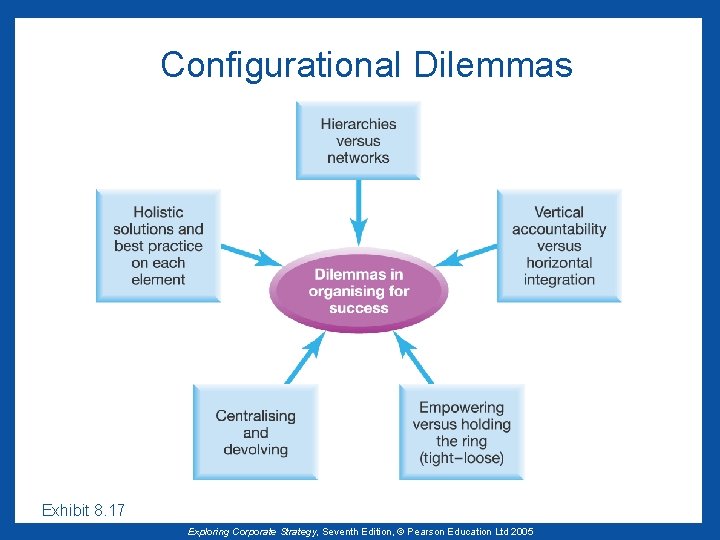 Configurational Dilemmas

Hierarchies versus networks

Holistic solutions and best practice on each element

Vertical accountability versus horizontal integration

Dilemmas in organising for success

Centralising and devolving

Empowering versus holding the ring (tight–loose)

Exhibit 8.17

Exploring Corporate Strategy, Seventh Edition, © Pearson Education Ltd 2005